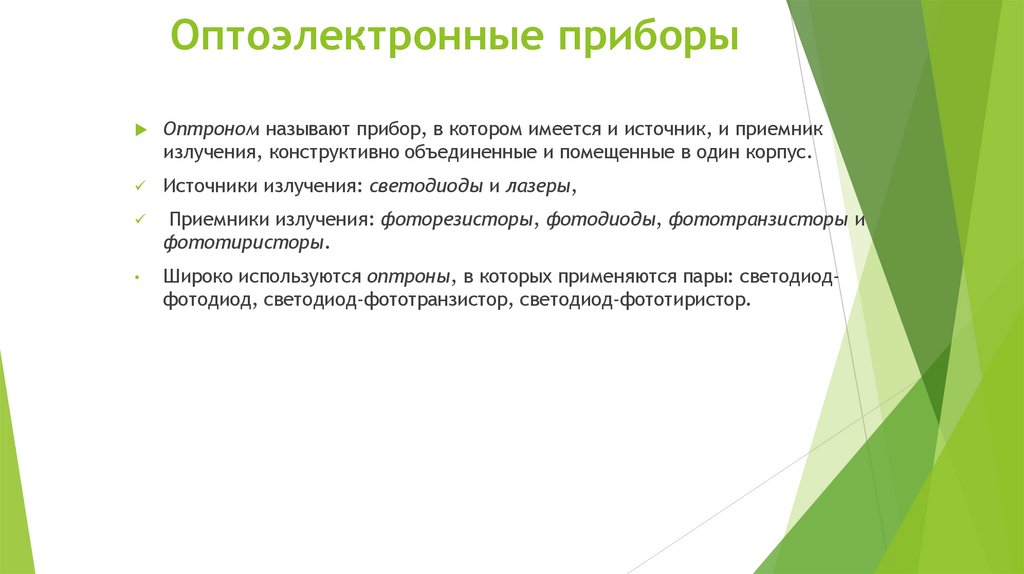 Оптоэлектронные приборы

Оптроном называют прибор, в котором имеется и источник, и приемник излучения, конструктивно объединенные и помещенные в один корпус.

Источники излучения: светодиоды и лазеры,

Приемники излучения: фоторезисторы, фотодиоды, фототранзисторы и фототиристоры.

Широко используются оптроны, в которых применяются пары: светодиод-фотодиод, светодиод-фототранзистор, светодиод-фототиристор.